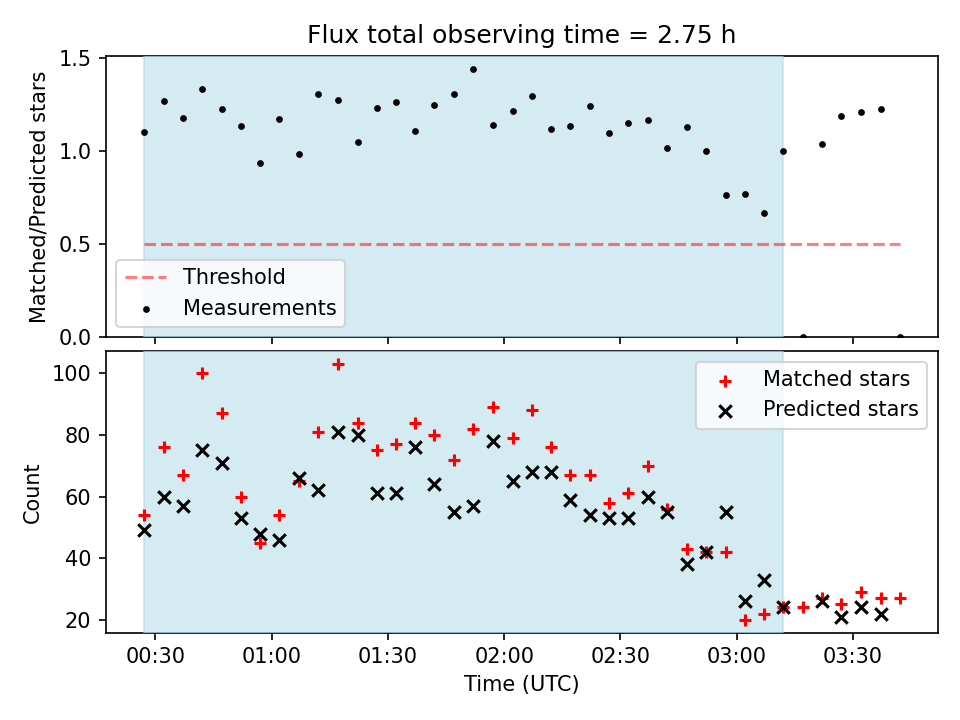 Flux total observing time = 2.75 h

Matched/Predicted stars

1.5
1.0
0.5
0.0

Threshold
Measurements

Count

100
80
60
40
20

Matched stars
Predicted stars

00:30
01:00
01:30
02:00
02:30
03:00
03:30

Time (UTC)